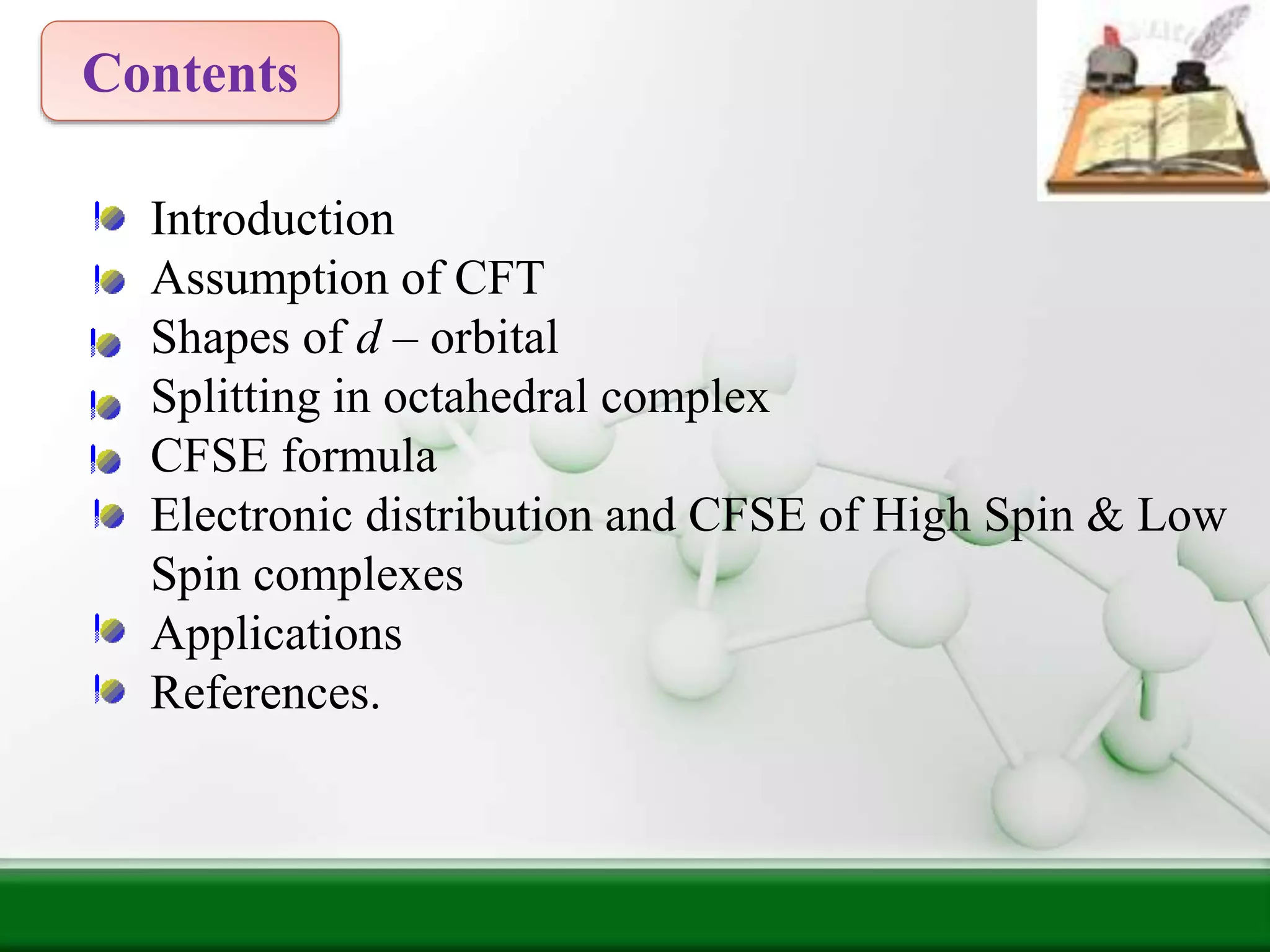 Contents

Introduction
Assumption of CFT
Shapes of $d$ – orbital
Splitting in octahedral complex
CFSE formula
Electronic distribution and CFSE of High Spin & Low Spin complexes
Applications
References.